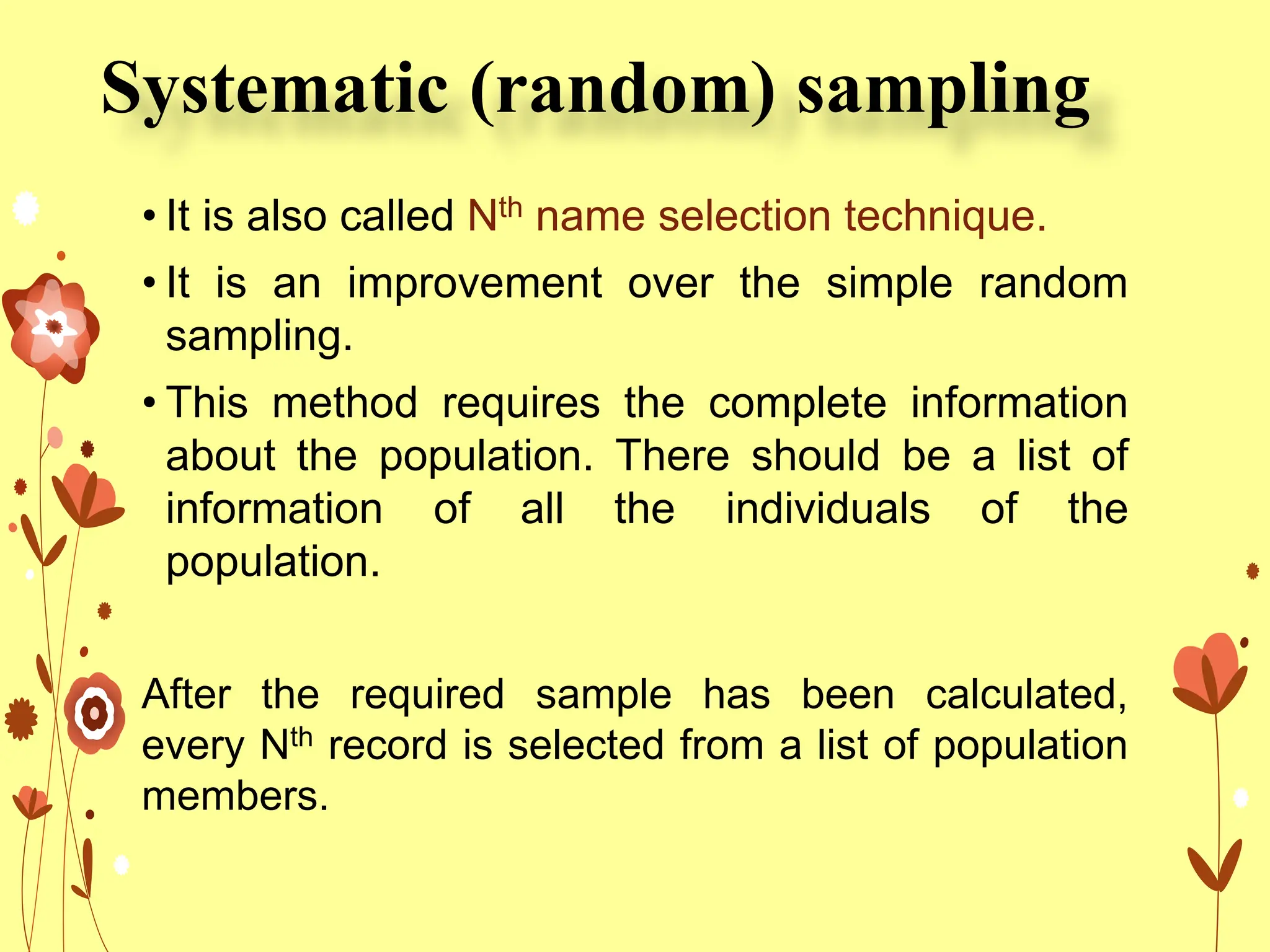 Systematic (random) sampling

• It is also called N$^{th}$ name selection technique.

• It is an improvement over the simple random sampling.

• This method requires the complete information about the population. There should be a list of information of all the individuals of the population.

After the required sample has been calculated, every N$^{th}$ record is selected from a list of population members.